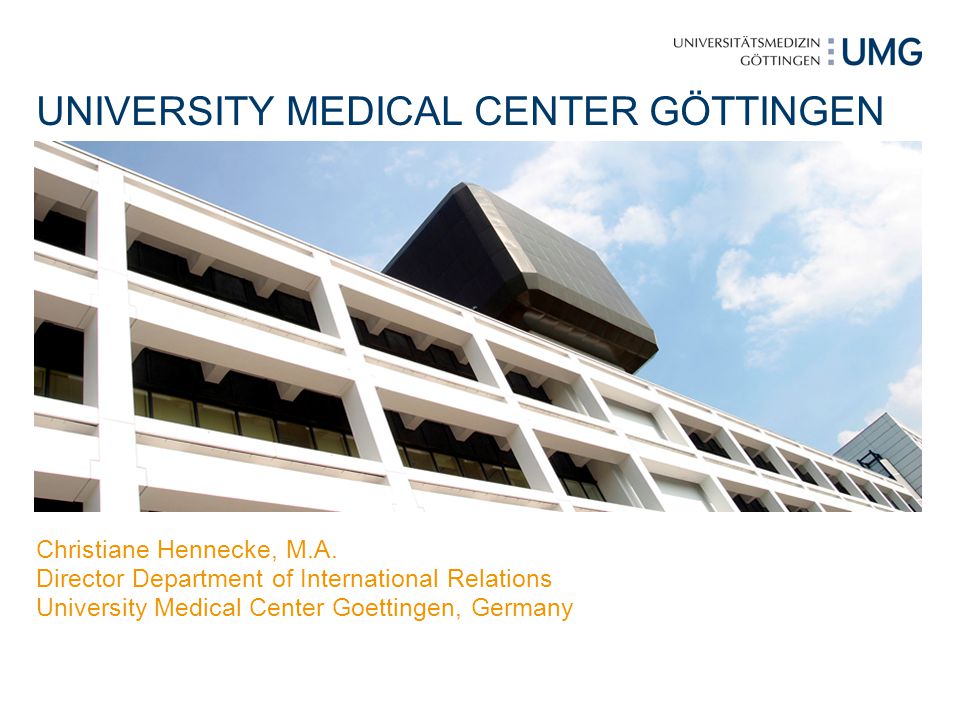 UNIVERSITÄTSMEDIZIN GÖTTINGEN UMG

UNIVERSITY MEDICAL CENTER GÖTTINGEN

Christiane Hennecke, M.A.
Director Department of International Relations
University Medical Center Goettingen, Germany